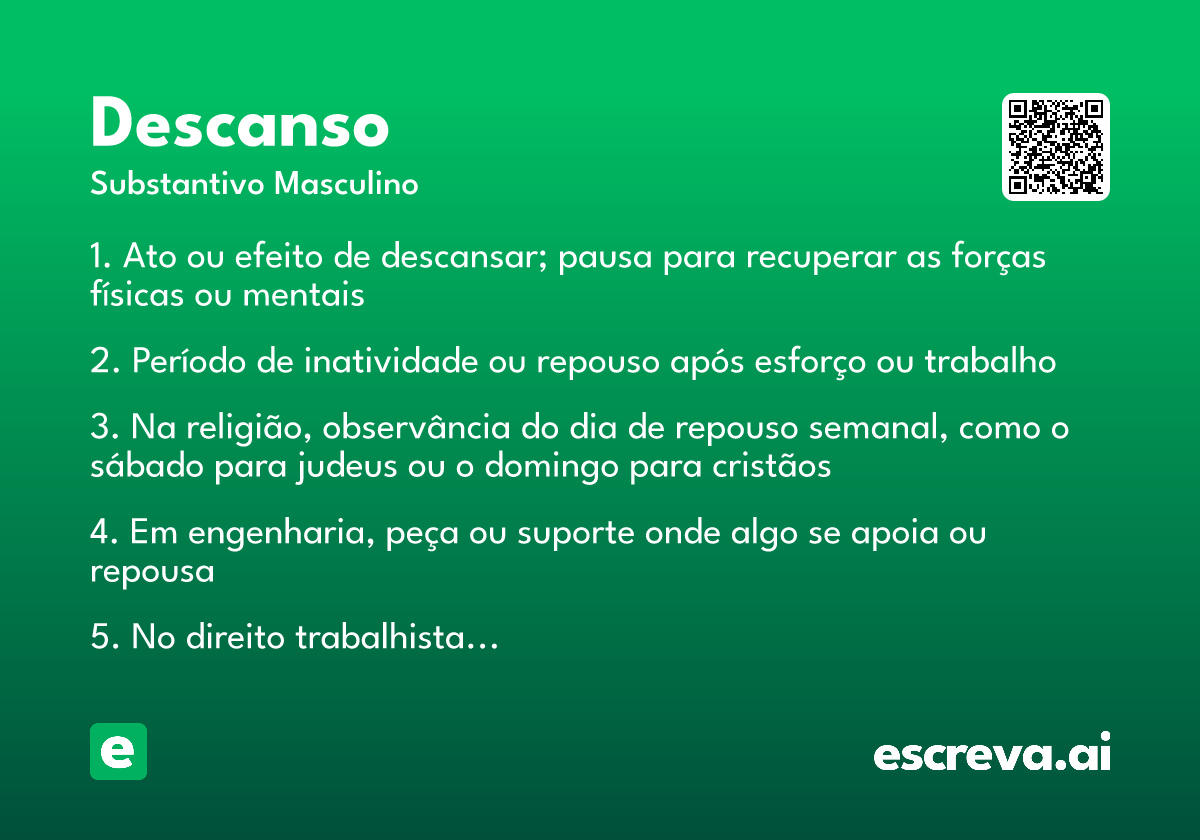 Descanso

Substantivo Masculino

1. Ato ou efeito de descansar; pausa para recuperar as forças físicas ou mentais

2. Período de inatividade ou repouso após esforço ou trabalho

3. Na religião, observância do dia de repouso semanal, como o sábado para judeus ou o domingo para cristãos

4. Em engenharia, peça ou suporte onde algo se apoia ou repousa

5. No direito trabalhista...

e

escreva.ai